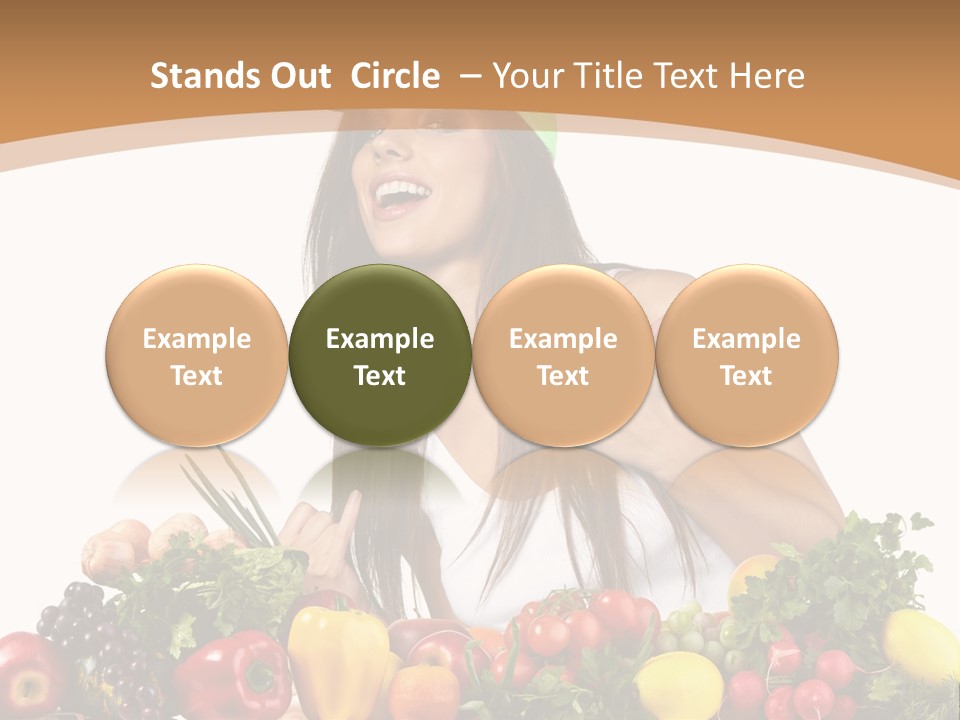 Stands Out Circle – Your Title Text Here

Example Text

Example Text

Example Text

Example Text